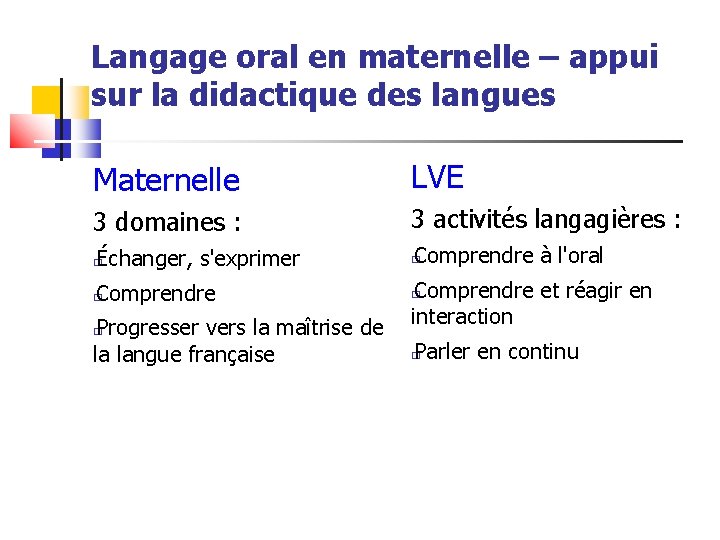 Langage oral en maternelle – appui sur la didactique des langues

Maternelle

3 domaines :

Échanger, s'exprimer

Comprendre

Progresser vers la maîtrise de la langue française

LVE

3 activités langagières :

Comprendre à l'oral

Comprendre et réagir en interaction

Parler en continu